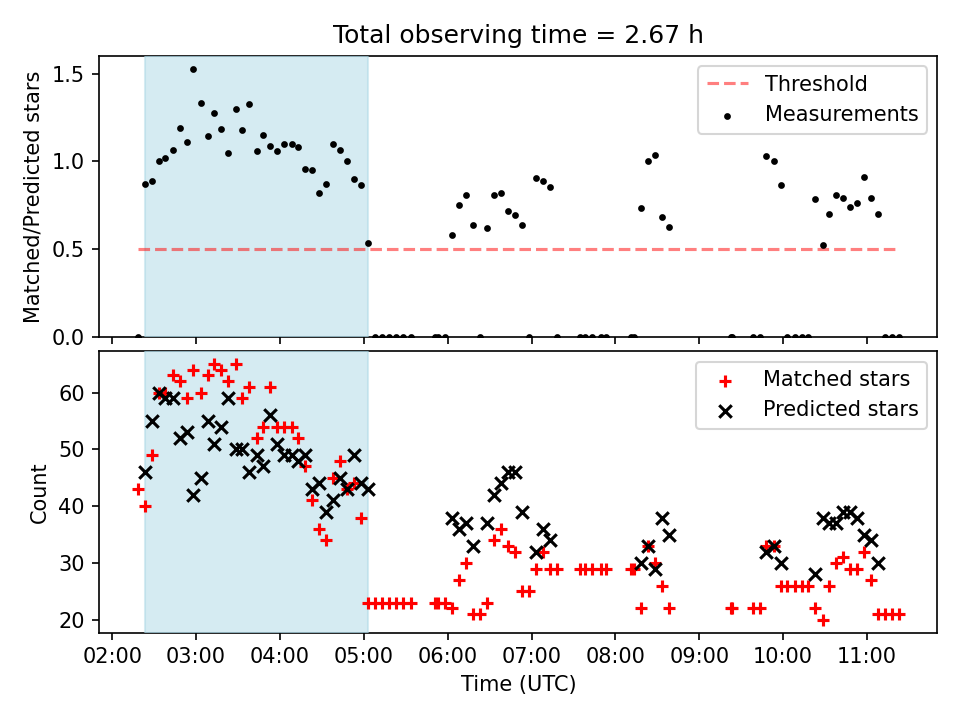 Total observing time = 2.67 h

Matched/Predicted stars

1.5
1.0
0.5
0.0

Threshold
Measurements

Count

60
50
40
30
20

Matched stars
Predicted stars

02:00 03:00 04:00 05:00 06:00 07:00 08:00 09:00 10:00 11:00

Time (UTC)